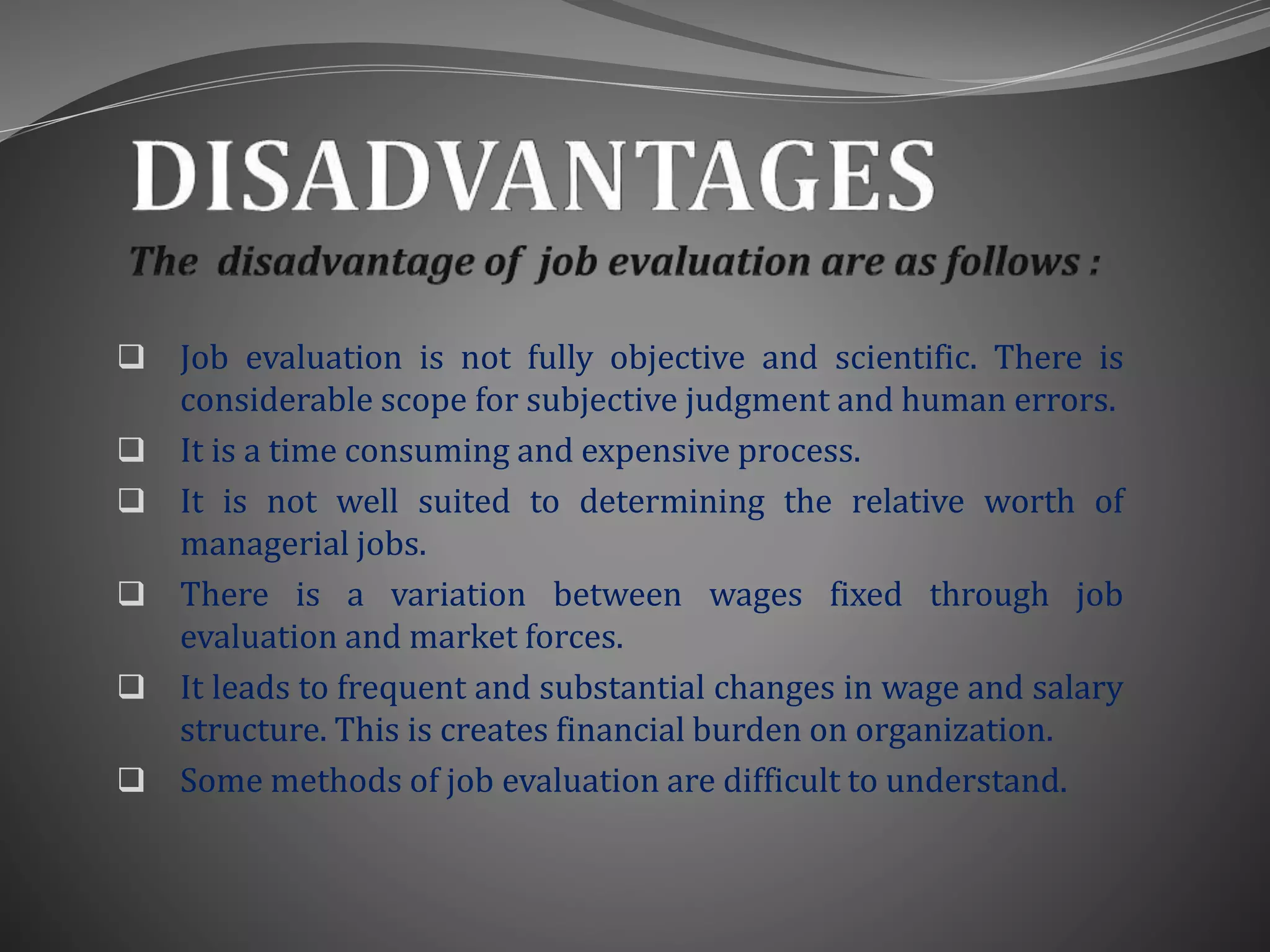 DISADVANTAGES

The disadvantage of job evaluation are as follows :

❑ Job evaluation is not fully objective and scientific. There is considerable scope for subjective judgment and human errors.

❑ It is a time consuming and expensive process.

❑ It is not well suited to determining the relative worth of managerial jobs.

❑ There is a variation between wages fixed through job evaluation and market forces.

❑ It leads to frequent and substantial changes in wage and salary structure. This is creates financial burden on organization.

❑ Some methods of job evaluation are difficult to understand.